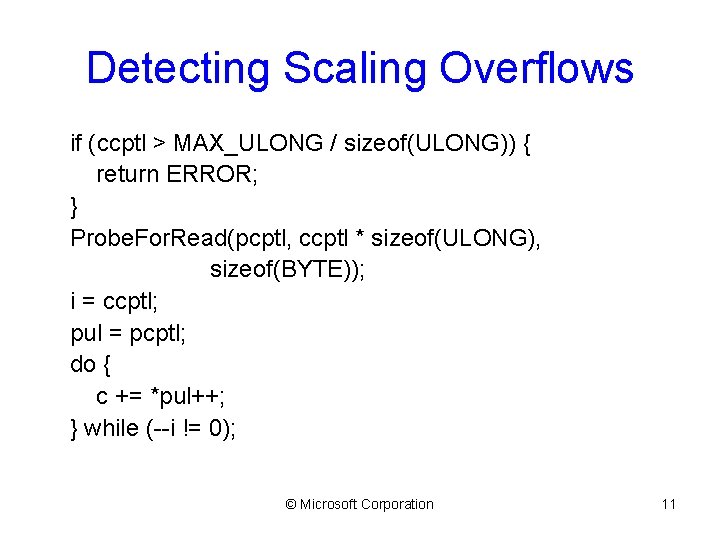 Detecting Scaling Overflows

if (ccptl > MAX_ULONG / sizeof(ULONG)) {
    return ERROR;
}
ProbeForRead(pcptl, ccptl * sizeof(ULONG),
                sizeof(BYTE));
i = ccptl;
pul = pcptl;
do {
    c += *pul++;
} while (--i != 0);

© Microsoft Corporation

11